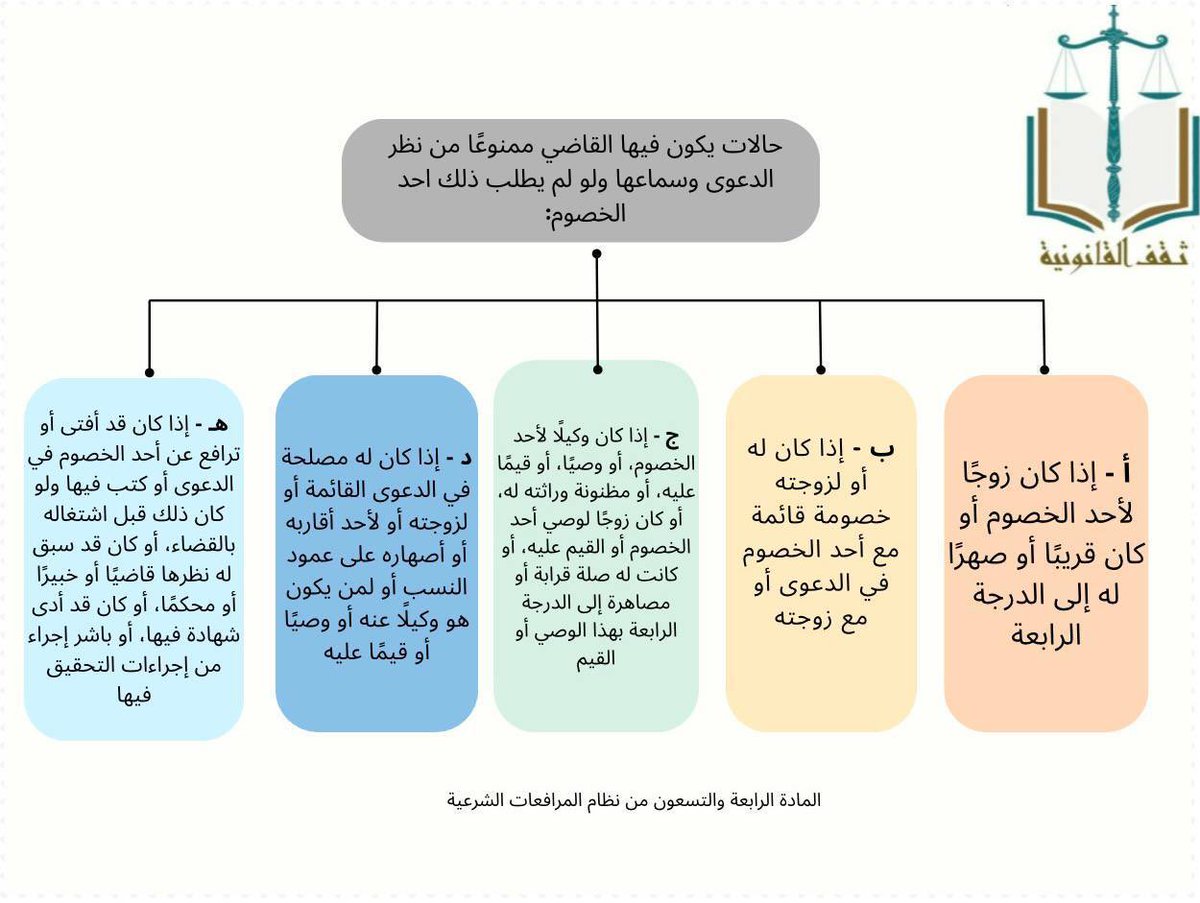 ثقف القانونية

حالات يكون فيها القاضي ممنوعًا من نظر الدعوى وسماعها ولو لم يطلب ذلك احد الخصوم:

أ - إذا كان زوجًا لأحد الخصوم أو كان قريبًا أو صهرًا له إلى الدرجة الرابعة

ب - إذا كان له أو لزوجته خصومة قائمة مع أحد الخصوم في الدعوى أو مع زوجته

ج - إذا كان وكيلًا لأحد الخصوم، أو وصيًا، أو قيمًا عليه، أو مظنونة وراثته له، أو كان زوجًا لوصي أحد الخصوم أو القيم عليه، أو كانت له صلة قرابة أو مصاهرة إلى الدرجة الرابعة بهذا الوصي أو القيم

د - إذا كان له مصلحة في الدعوى القائمة أو لزوجته أو لأحد أقاربه أو أصهاره على عمود النسب أو لمن يكون هو وكيلًا عنه أو وصيًا أو قيمًا عليه

هـ - إذا كان قد أفتى أو ترافع عن أحد الخصوم في الدعوى أو كتب فيها ولو كان ذلك قبل اشتغاله بالقضاء، أو كان قد سبق له نظرها قاضيًا أو خبيرًا أو محكمًا، أو كان قد أدى شهادة فيها، أو باشر إجراء من إجراءات التحقيق فيها

المادة الرابعة والتسعون من نظام المرافعات الشرعية